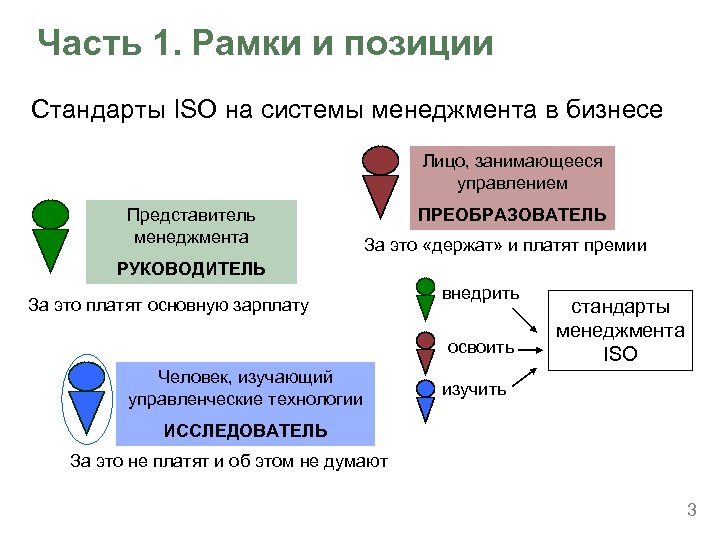 Часть 1. Рамки и позиции

Стандарты ISO на системы менеджмента в бизнесе

Лицо, занимающееся управлением

ПРЕОБРАЗОВАТЕЛЬ

За это «держат» и платят премии

Представитель менеджмента

РУКОВОДИТЕЛЬ

За это платят основную зарплату

внедрить

освоить

изучить

стандарты менеджмента ISO

Человек, изучающий управленческие технологии

ИССЛЕДОВАТЕЛЬ

За это не платят и об этом не думают

3